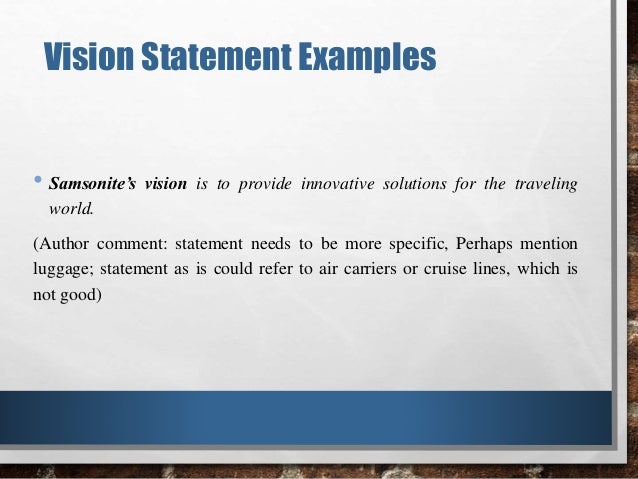 Vision Statement Examples

• Samsonite's vision is to provide innovative solutions for the traveling world.

(Author comment: statement needs to be more specific, Perhaps mention luggage; statement as is could refer to air carriers or cruise lines, which is not good)